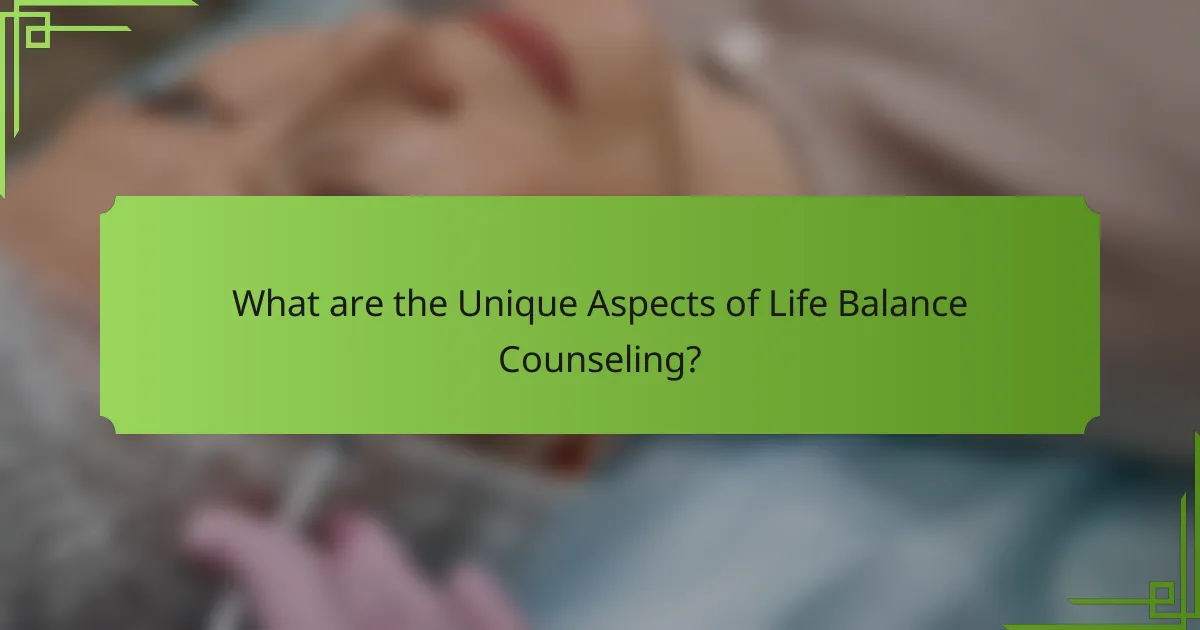 What are the Unique Aspects of Life Balance Counseling?